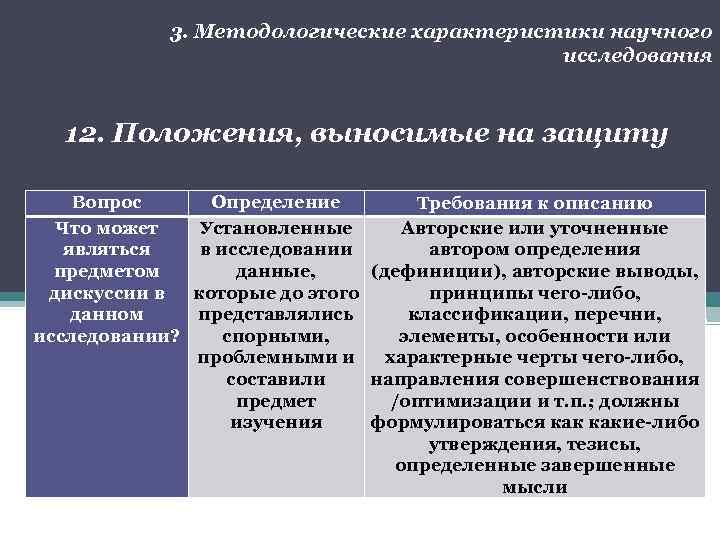 3. Методологические характеристики научного исследования

12. Положения, выносимые на защиту

| Вопрос | Определение | Требования к описанию |
|---|---|---|
| Что может являться предметом дискуссии в данном исследовании? | Установленные в исследовании данные, которые до этого представлялись спорными, проблемными и составили предмет изучения | Авторские или уточненные автором определения (дефиниции), авторские выводы, принципы чего-либо, классификации, перечни, элементы, особенности или характерные черты чего-либо, направления совершенствования /оптимизации и т.п.; должны формулироваться как какие-либо утверждения, тезисы, определенные завершенные мысли |